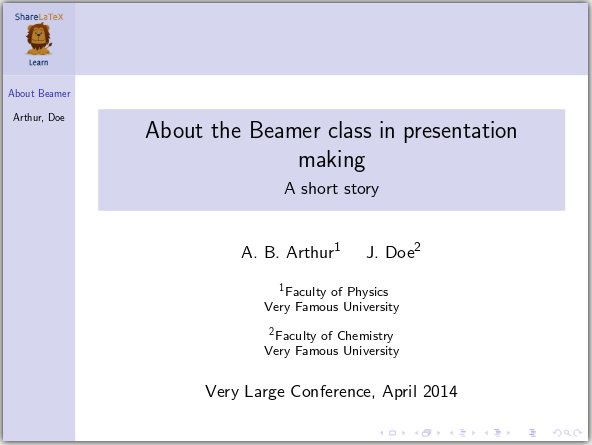 ShareLaTeX
Learn

About Beamer

Arthur, Doe

About the Beamer class in presentation making
A short story

A. B. Arthur$^1$ J. Doe$^2$

$^1$Faculty of Physics
Very Famous University

$^2$Faculty of Chemistry
Very Famous University

Very Large Conference, April 2014